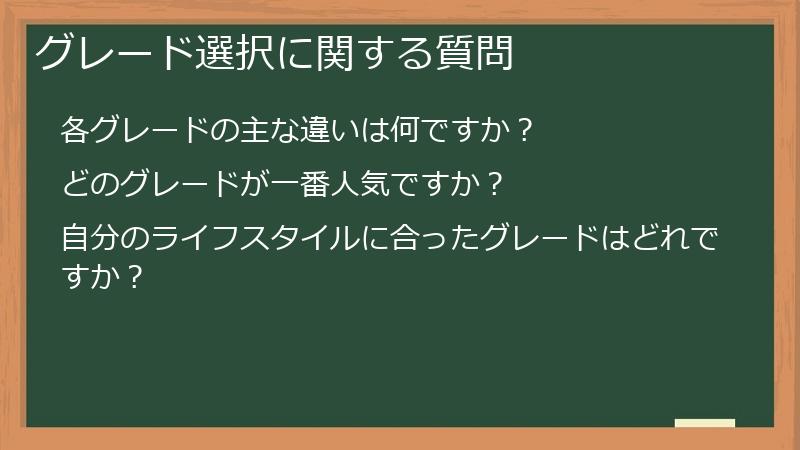 グレード選択に関する質問

各グレードの主な違いは何ですか？

どのグレードが一番人気ですか？

自分のライフスタイルに合ったグレードはどれですか？